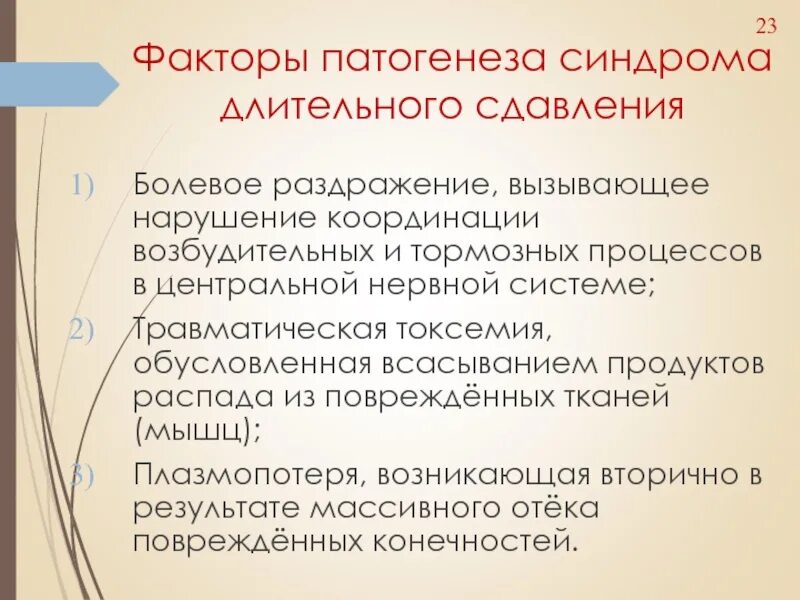 23

Факторы патогенеза синдрома длительного сдавления

1) Болевое раздражение, вызывающее нарушение координации возбудительных и тормозных процессов в центральной нервной системе;

2) Травматическая токсемия, обусловленная всасыванием продуктов распада из повреждённых тканей (мышц);

3) Плазмопотеря, возникающая вторично в результате массивного отёка повреждённых конечностей.